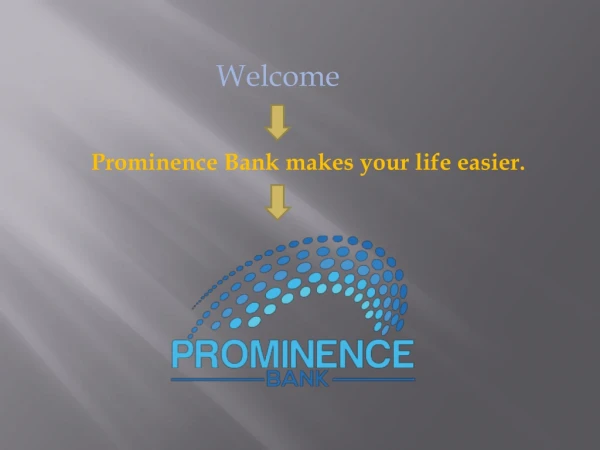 Welcome

Prominence Bank makes your life easier.

PROMINENCE
BANK